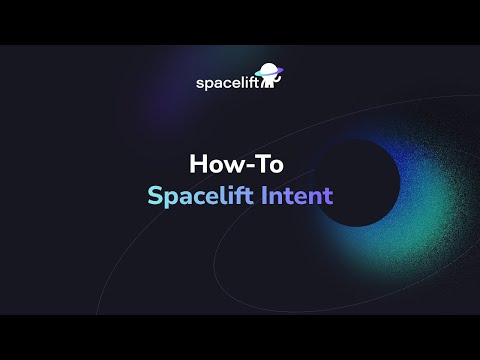 spacelift

How-To
Spacelift Intent